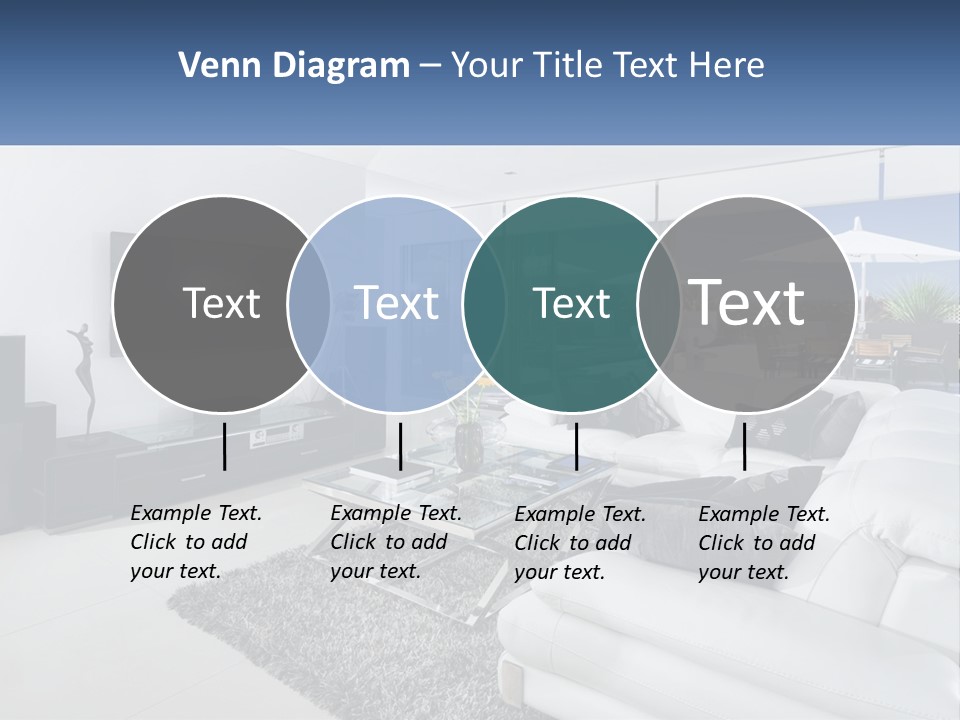 Venn Diagram – Your Title Text Here

Text

Text

Text

Text

Example Text. Click to add your text.

Example Text. Click to add your text.

Example Text. Click to add your text.

Example Text. Click to add your text.